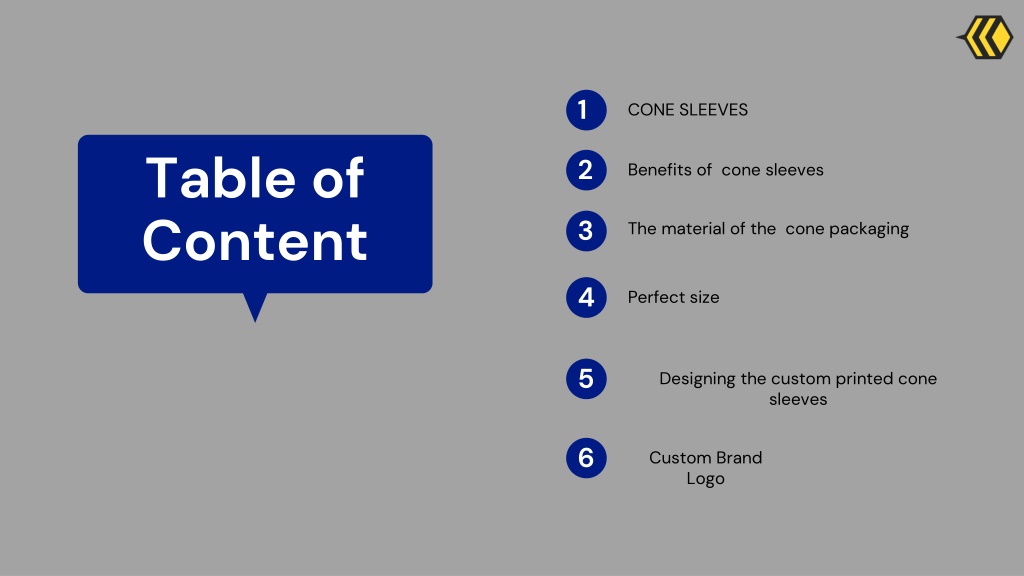 Table of Content

1 CONE SLEEVES

2 Benefits of cone sleeves

3 The material of the cone packaging

4 Perfect size

5 Designing the custom printed cone sleeves

6 Custom Brand Logo